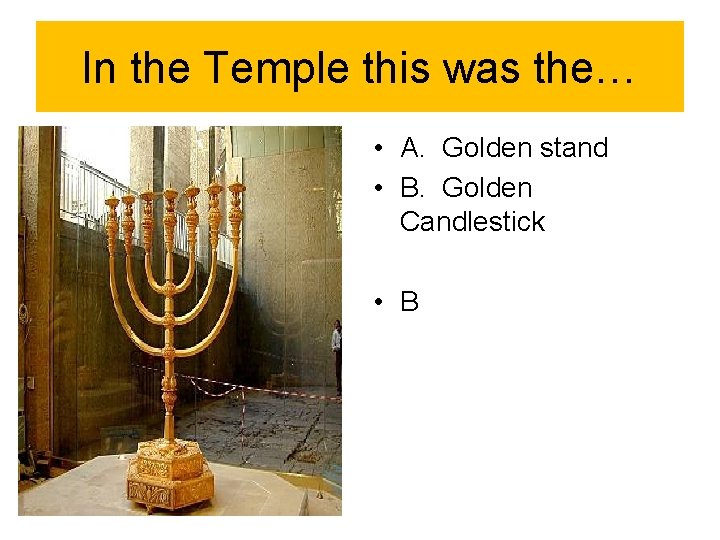 In the Temple this was the…

• A. Golden stand
• B. Golden Candlestick

• B